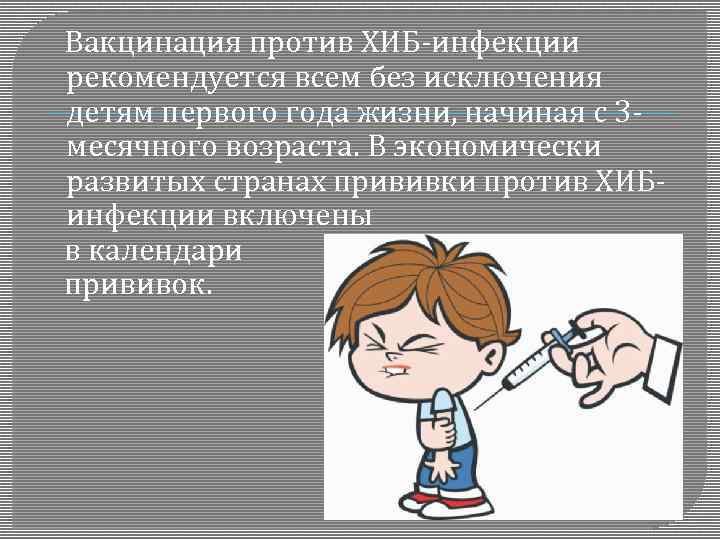 Вакцинация против ХИБ-инфекции рекомендуется всем без исключения детям первого года жизни, начиная с 3-месячного возраста. В экономически развитых странах прививки против ХИБ-инфекции включены в календари прививок.